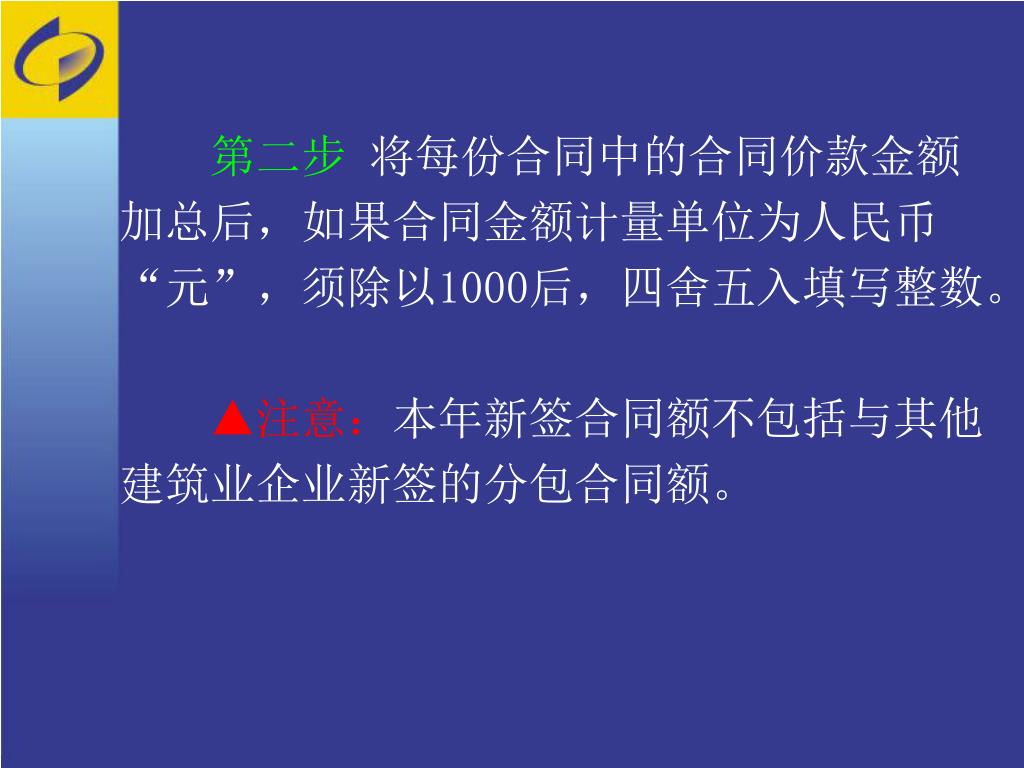 第二步 将每份合同中的合同价款金额加总后，如果合同金额计量单位为人民币“元”，须除以1000后，四舍五入填写整数。

▲注意：本年新签合同额不包括与其他建筑业企业新签的分包合同额。